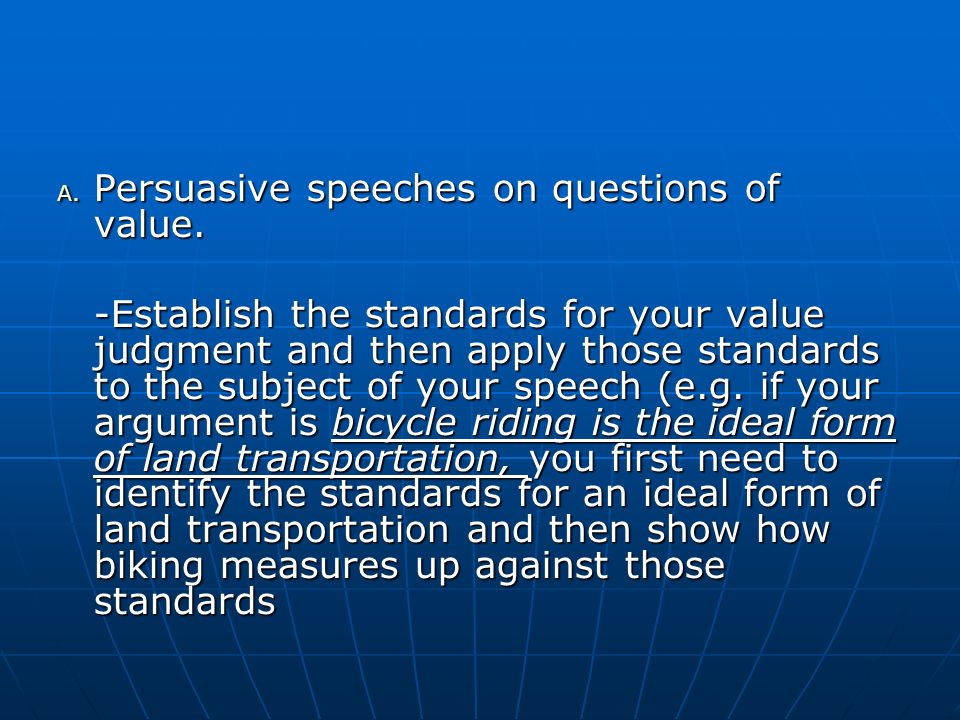 A. Persuasive speeches on questions of value.

-Establish the standards for your value judgment and then apply those standards to the subject of your speech (e.g. if your argument is bicycle riding is the ideal form of land transportation, you first need to identify the standards for an ideal form of land transportation and then show how biking measures up against those standards